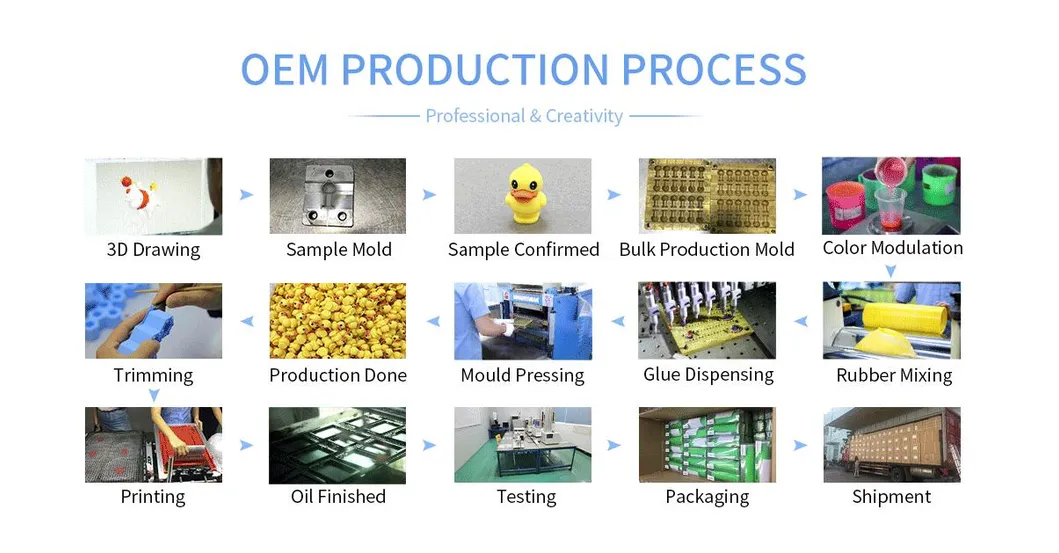 OEM PRODUCTION PROCESS

Professional & Creativity

3D Drawing

Sample Mold

Sample Confirmed

Bulk Production Mold

Color Modulation

Rubber Mixing

Glue Dispensing

Mould Pressing

Production Done

Trimming

Printing

Oil Finished

Testing

Packaging

Shipment